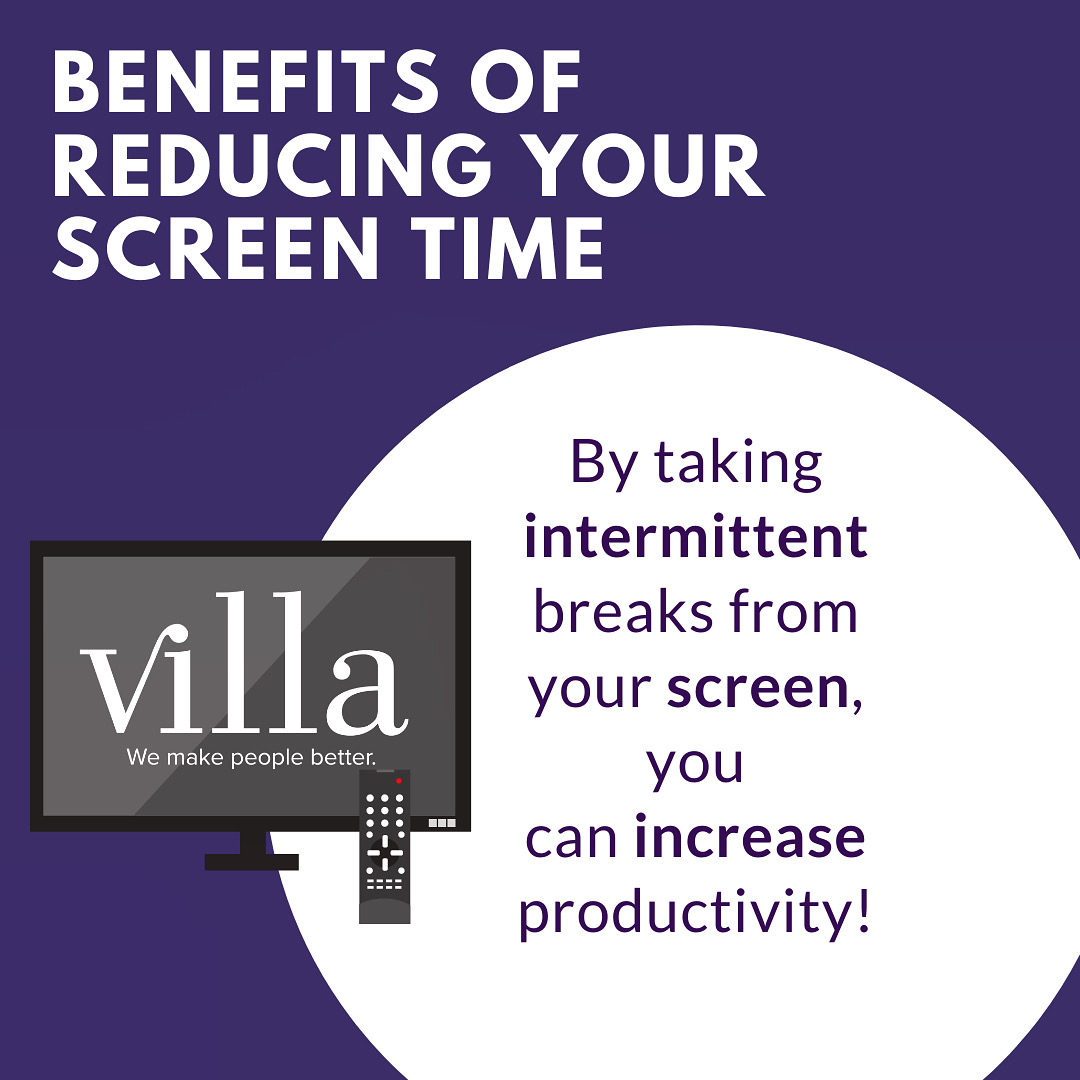 BENEFITS OF REDUCING YOUR SCREEN TIME

villa
We make people better.

By taking intermittent breaks from your screen, you can increase productivity!